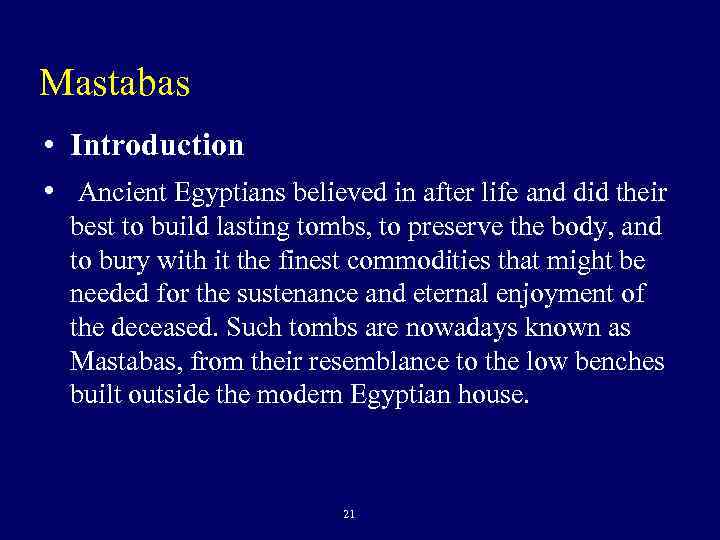 Mastabas

• Introduction

• Ancient Egyptians believed in after life and did their best to build lasting tombs, to preserve the body, and to bury with it the finest commodities that might be needed for the sustenance and eternal enjoyment of the deceased. Such tombs are nowadays known as Mastabas, from their resemblance to the low benches built outside the modern Egyptian house.

21